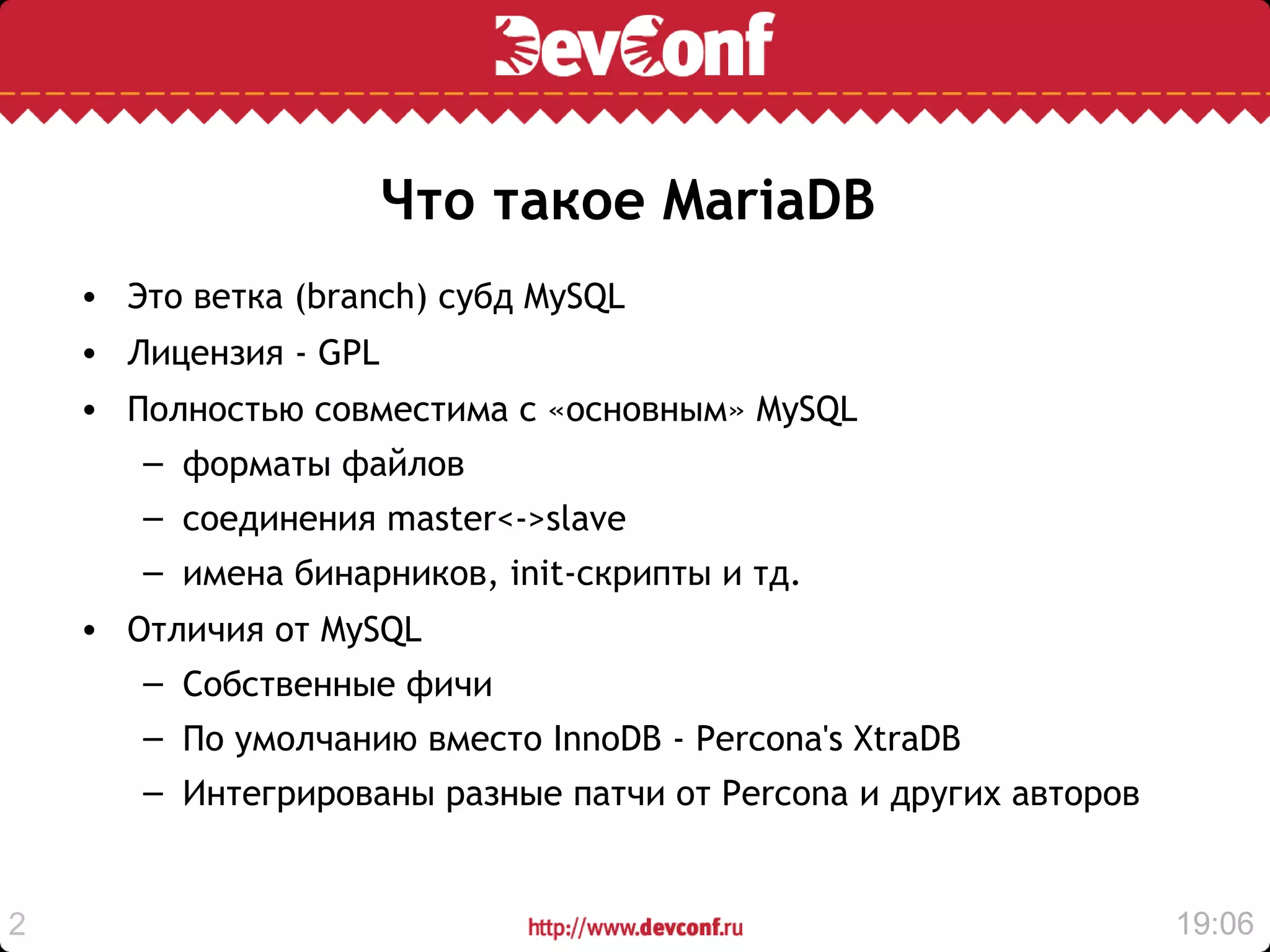 DevConf

Что такое MariaDB

• Это ветка (branch) субд MySQL
• Лицензия - GPL
• Полностью совместима с «основным» MySQL
  – форматы файлов
  – соединения master<->slave
  – имена бинарников, init-скрипты и тд.
• Отличия от MySQL
  – Собственные фичи
  – По умолчанию вместо InnoDB - Percona's XtraDB
  – Интегрированы разные патчи от Percona и других авторов

2

http://www.devconf.ru

19:06